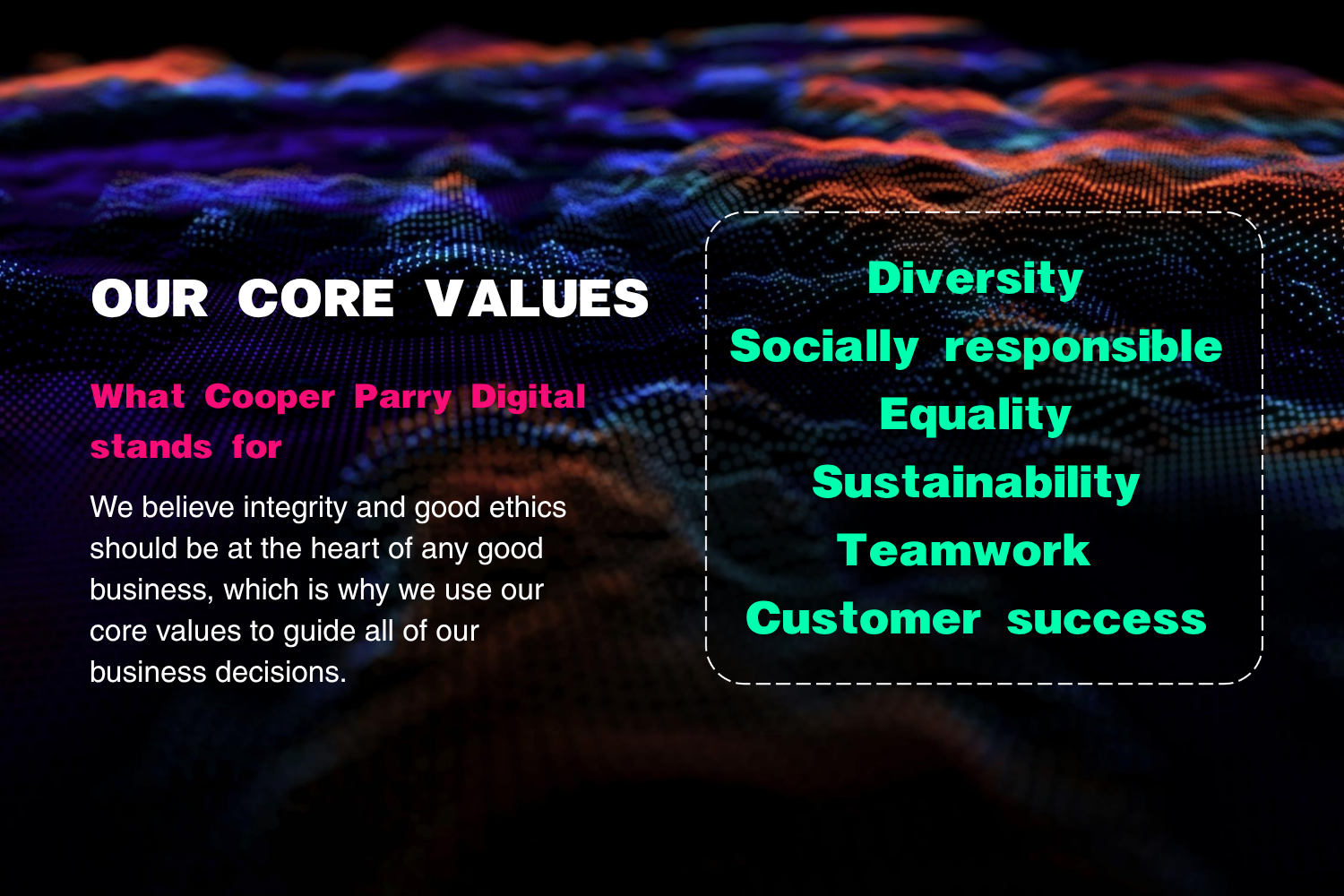 OUR CORE VALUES

What Cooper Parry Digital stands for

We believe integrity and good ethics should be at the heart of any good business, which is why we use our core values to guide all of our business decisions.

Diversity
Socially responsible
Equality
Sustainability
Teamwork
Customer success